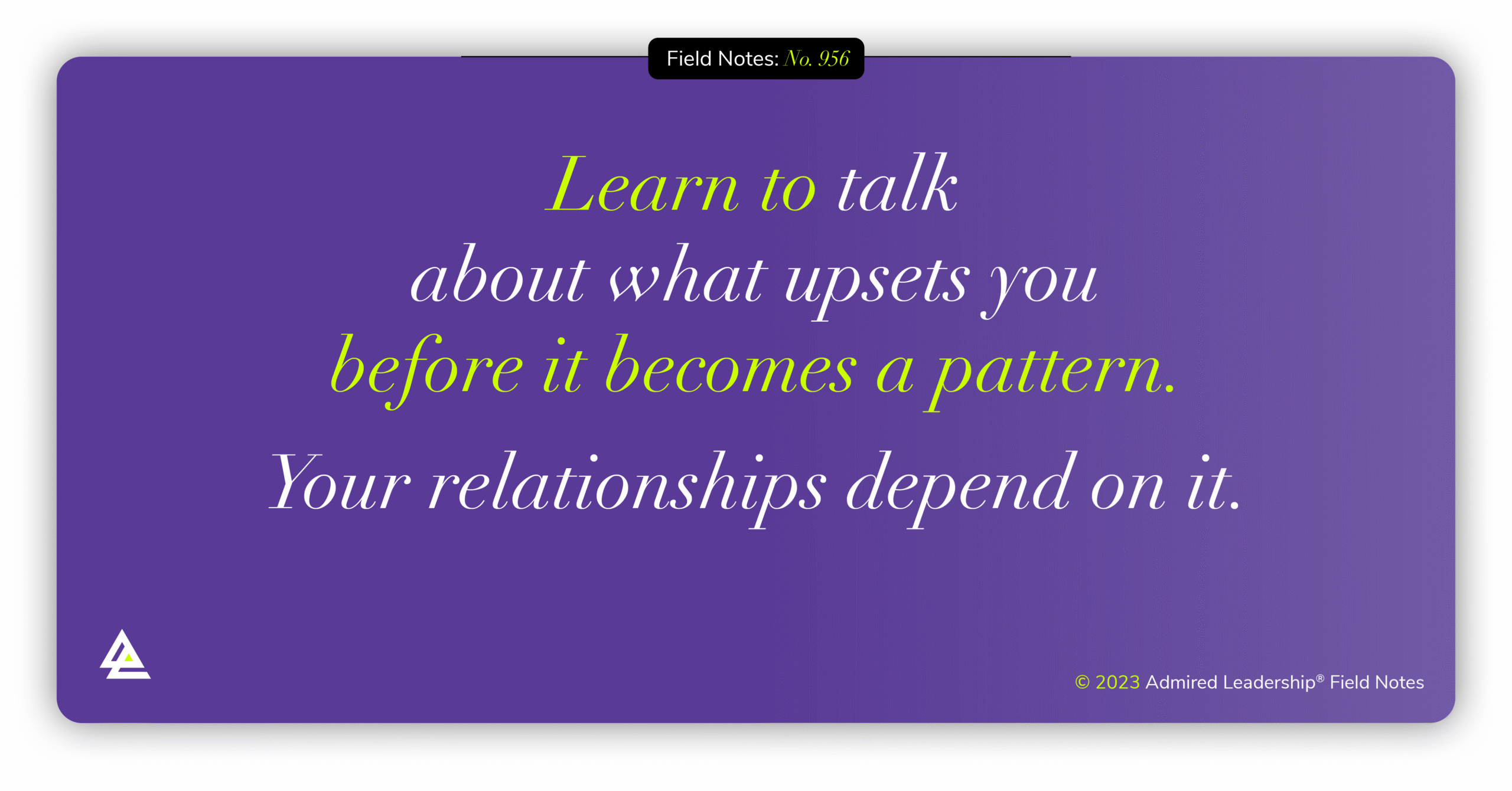 Field Notes: No. 956

Learn to talk about what upsets you before it becomes a pattern.

Your relationships depend on it.

© 2023 Admired Leadership® Field Notes